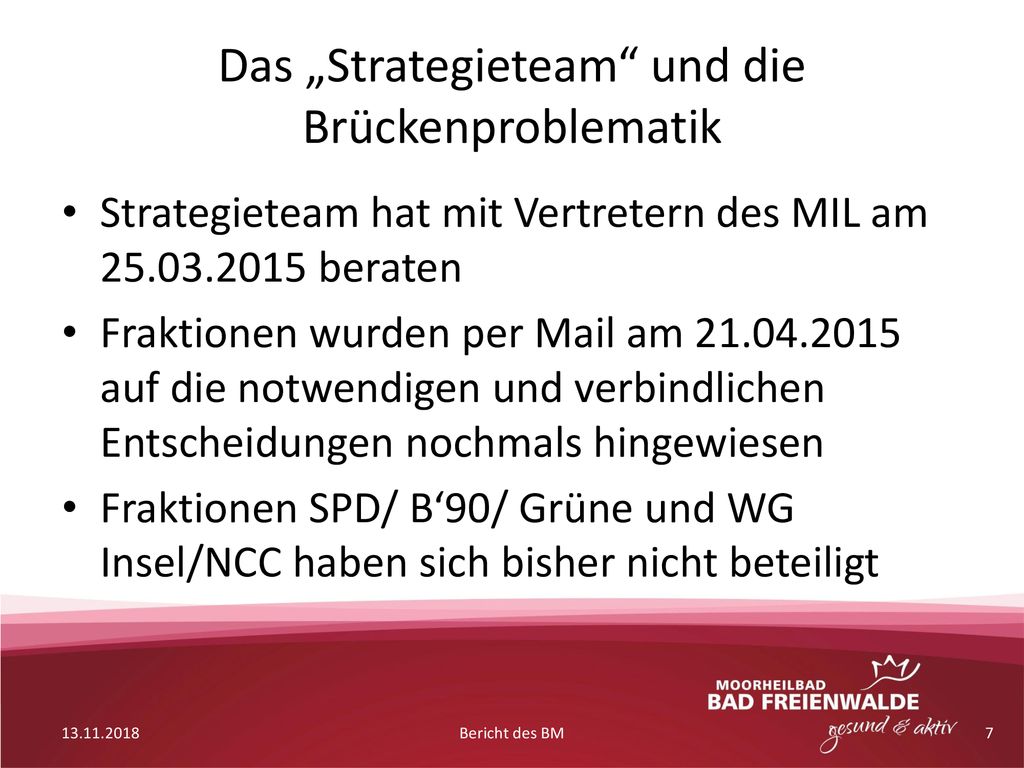 Das „Strategieteam“ und die Brückenproblematik

• Strategieteam hat mit Vertretern des MIL am 25.03.2015 beraten

• Fraktionen wurden per Mail am 21.04.2015 auf die notwendigen und verbindlichen Entscheidungen nochmals hingewiesen

• Fraktionen SPD/ B‘90/ Grüne und WG Insel/NCC haben sich bisher nicht beteiligt

MOORHEILBAD
BAD FREIENWALDE
gesund & aktiv

13.11.2018

Bericht des BM

7